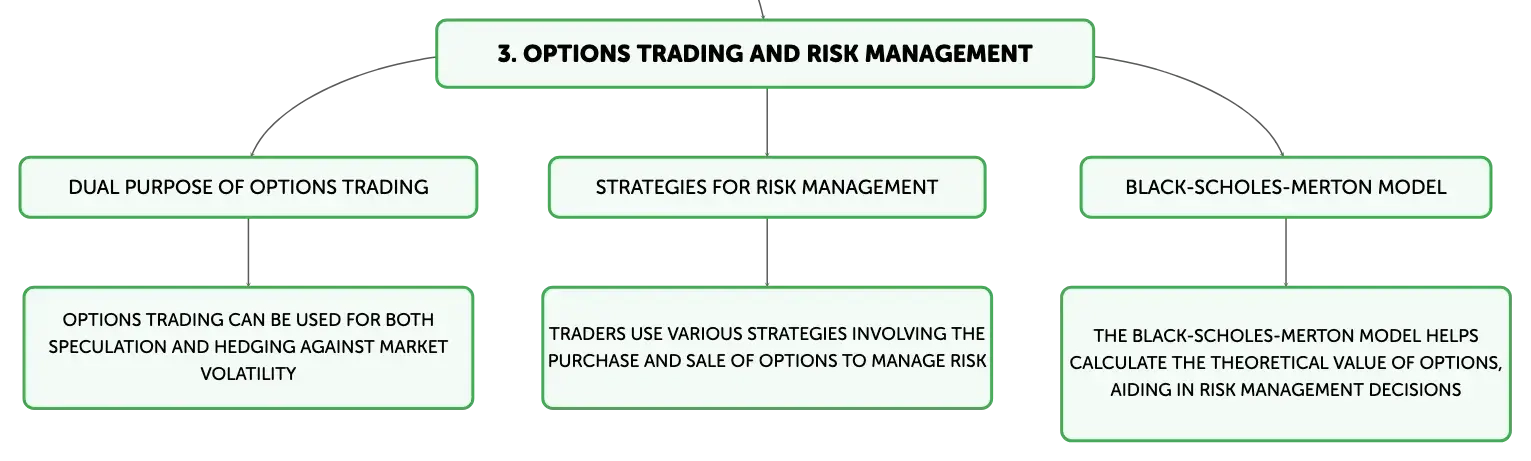 3. OPTIONS TRADING AND RISK MANAGEMENT

DUAL PURPOSE OF OPTIONS TRADING

OPTIONS TRADING CAN BE USED FOR BOTH SPECULATION AND HEDGING AGAINST MARKET VOLATILITY

STRATEGIES FOR RISK MANAGEMENT

TRADERS USE VARIOUS STRATEGIES INVOLVING THE PURCHASE AND SALE OF OPTIONS TO MANAGE RISK

BLACK-SCHOLES-MERTON MODEL

THE BLACK-SCHOLES-MERTON MODEL HELPS CALCULATE THE THEORETICAL VALUE OF OPTIONS, AIDING IN RISK MANAGEMENT DECISIONS